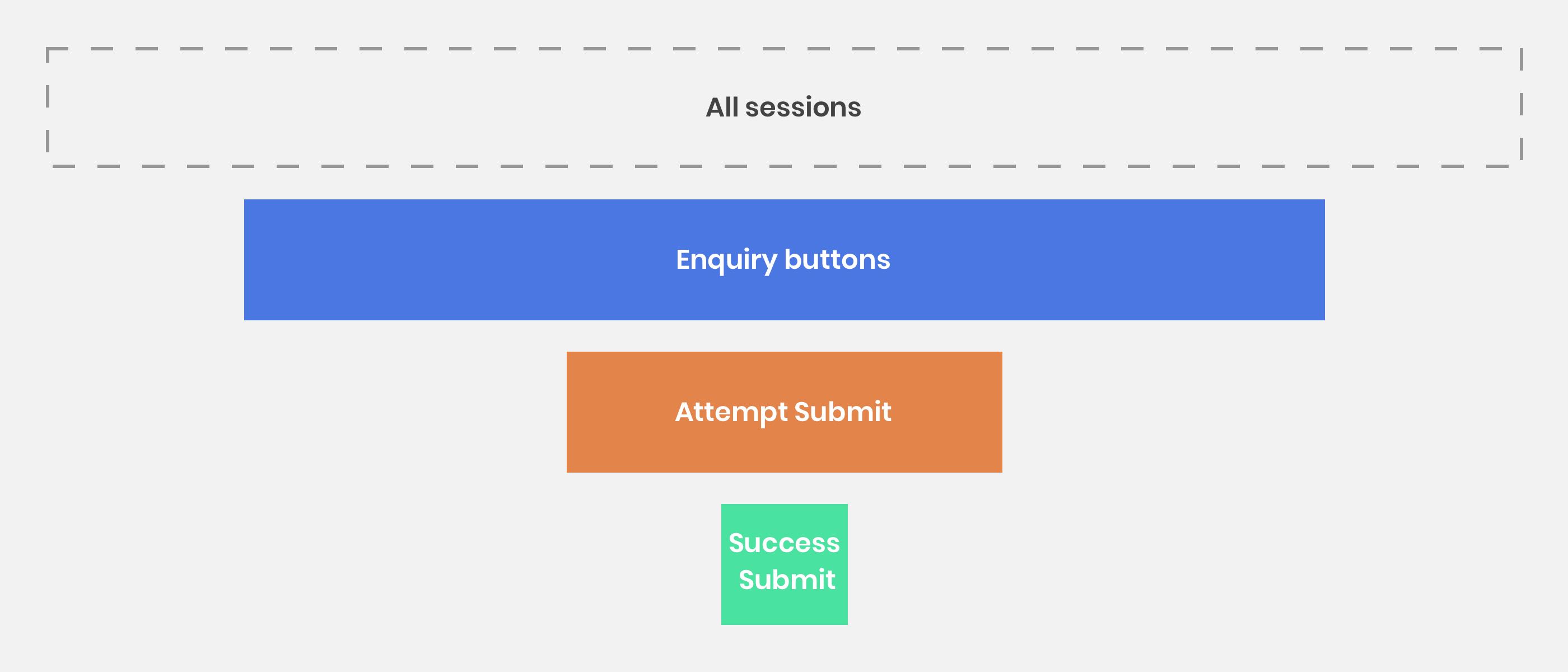 All sessions

Enquiry buttons

Attempt Submit

Success Submit